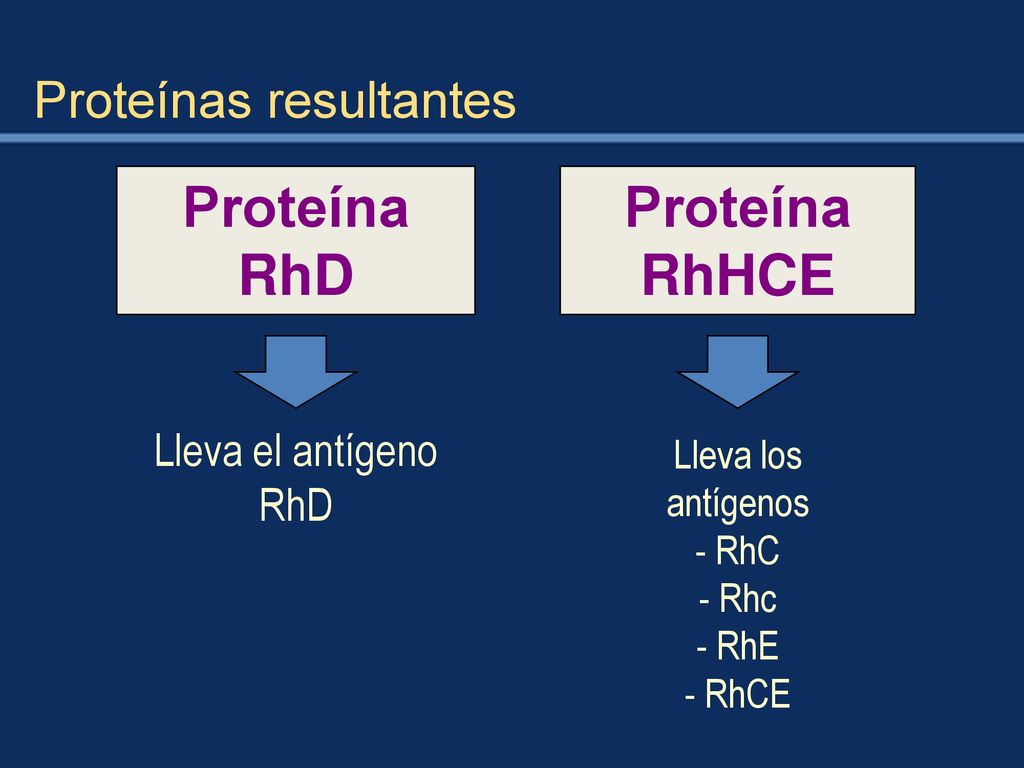 Proteínas resultantes

Proteína RhD

Lleva el antígeno RhD

Proteína RhHCE

Lleva los antígenos
- RhC
- Rhc
- RhE
- RhCE